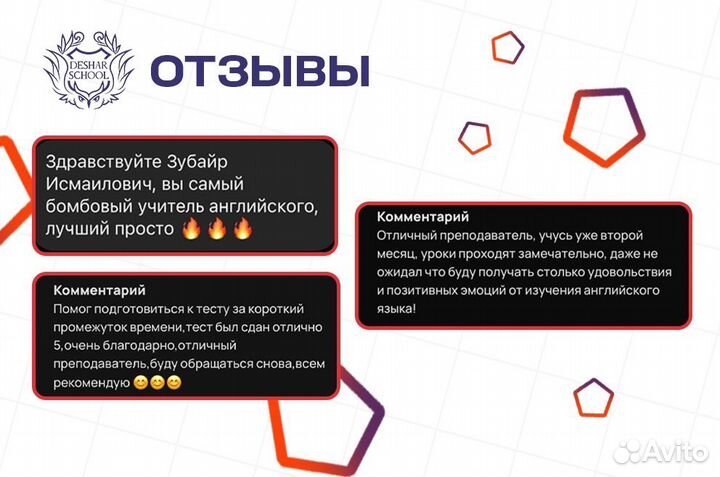 DESHAR SCHOOL

ОТЗЫВЫ

Здравствуйте Зубайр Исмаилович, вы самый бомбовый учитель английского, лучший просто 🔥🔥🔥

Комментарий
Помог подготовиться к тесту за короткий промежуток времени,тест был сдан отлично 5,очень благодарно,отличный преподаватель,буду обращаться снова,всем рекомендую 😊😊😊

Комментарий
Отличный преподаватель, учусь уже второй месяц, уроки проходят замечательно, даже не ожидал что буду получать столько удовольствия и позитивных эмоций от изучения английского языка!

Avito